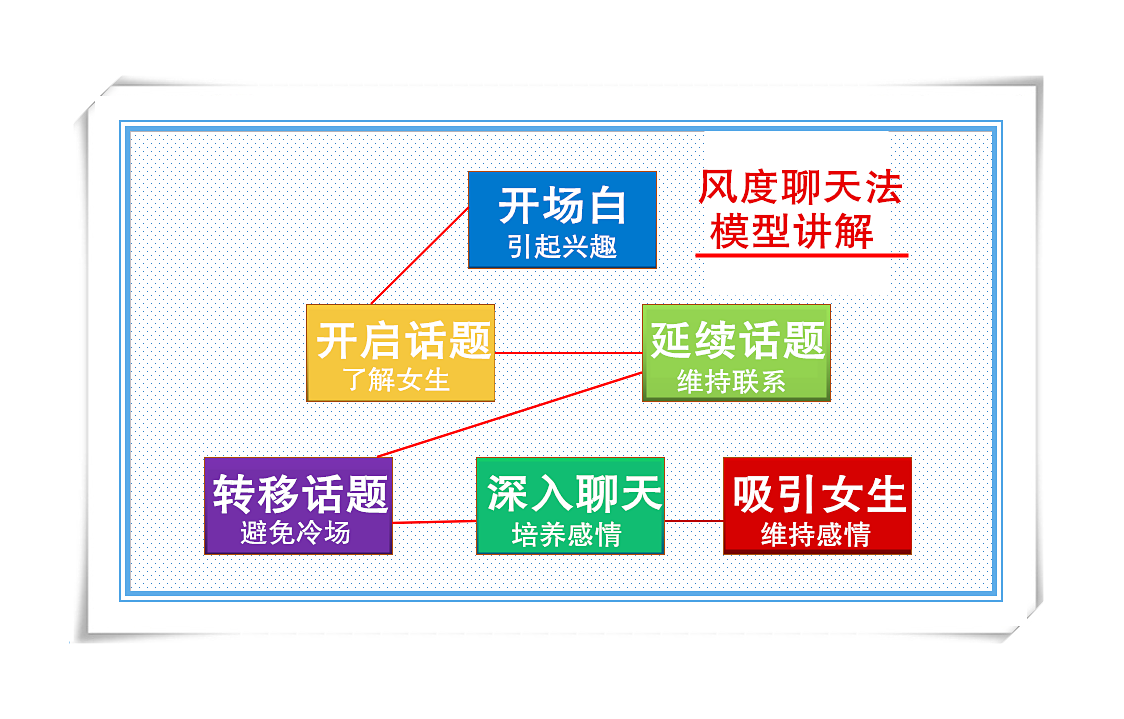 风度聊天法
模型讲解

开场白
引起兴趣

开启话题
了解女生

延续话题
维持联系

转移话题
避免冷场

深入聊天
培养感情

吸引女生
维持感情